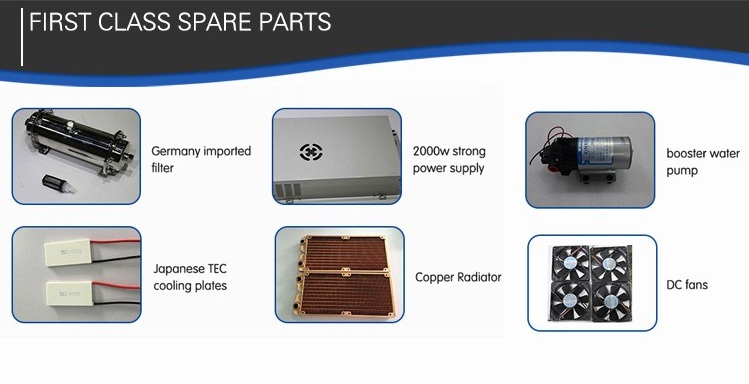 FIRST CLASS SPARE PARTS

Germany imported filter

2000w strong power supply

booster water pump

Japanese TEC cooling plates

Copper Radiator

DC fans